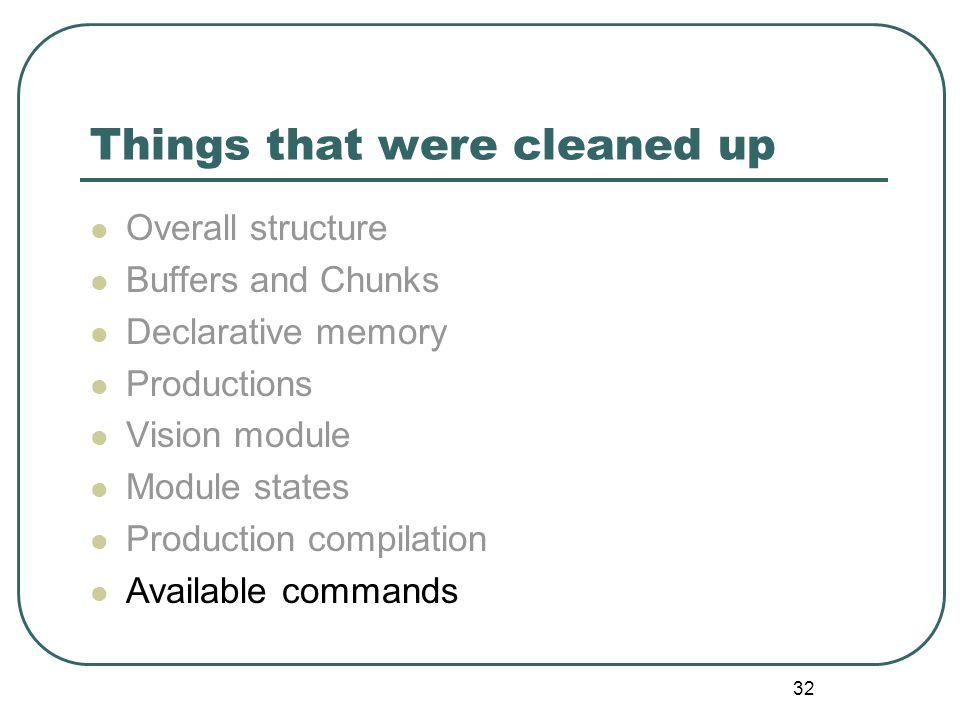 Things that were cleaned up

- Overall structure
- Buffers and Chunks
- Declarative memory
- Productions
- Vision module
- Module states
- Production compilation
- Available commands

32